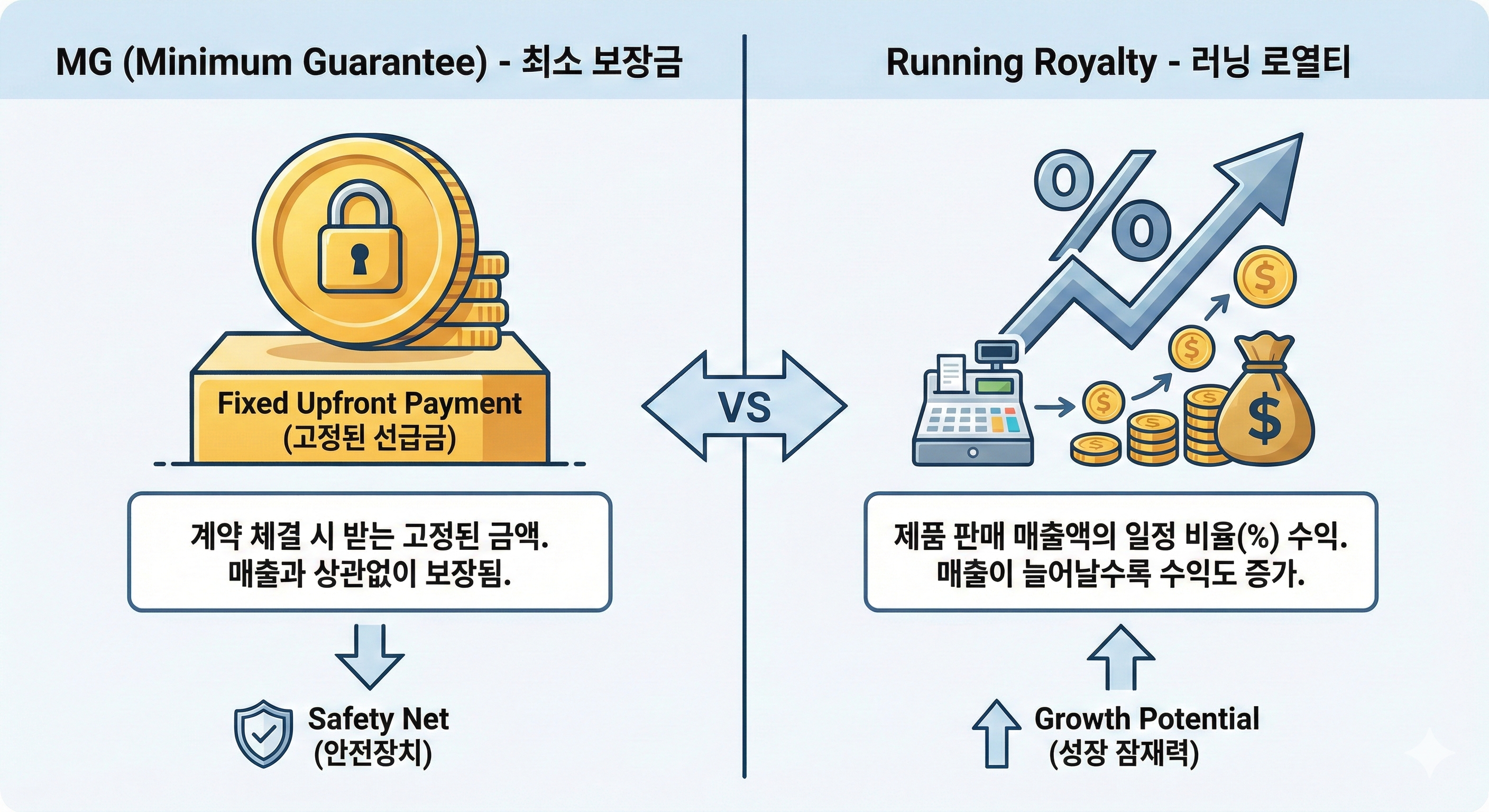 MG (Minimum Guarantee) - 최소 보장금

Fixed Upfront Payment
(고정된 선급금)

계약 체결 시 받는 고정된 금액.
매출과 상관없이 보장됨.

Safety Net
(안전장치)

VS

Running Royalty - 러닝 로열티

%

$

$

$

$

제품 판매 매출액의 일정 비율(%) 수익.
매출이 늘어날수록 수익도 증가.

Growth Potential
(성장 잠재력)